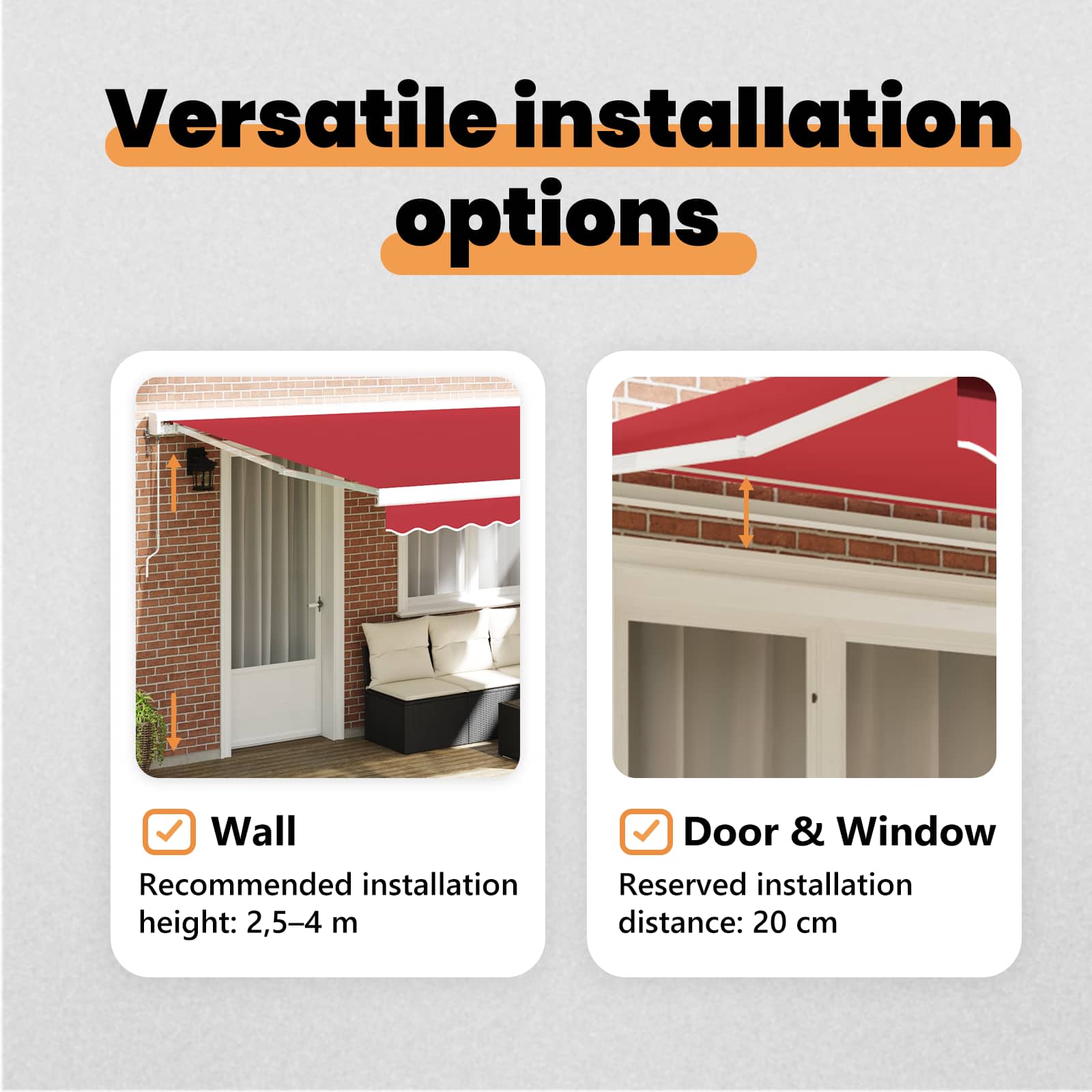 Versatile installation options

Wall
Recommended installation height: 2,5–4 m

Door & Window
Reserved installation distance: 20 cm